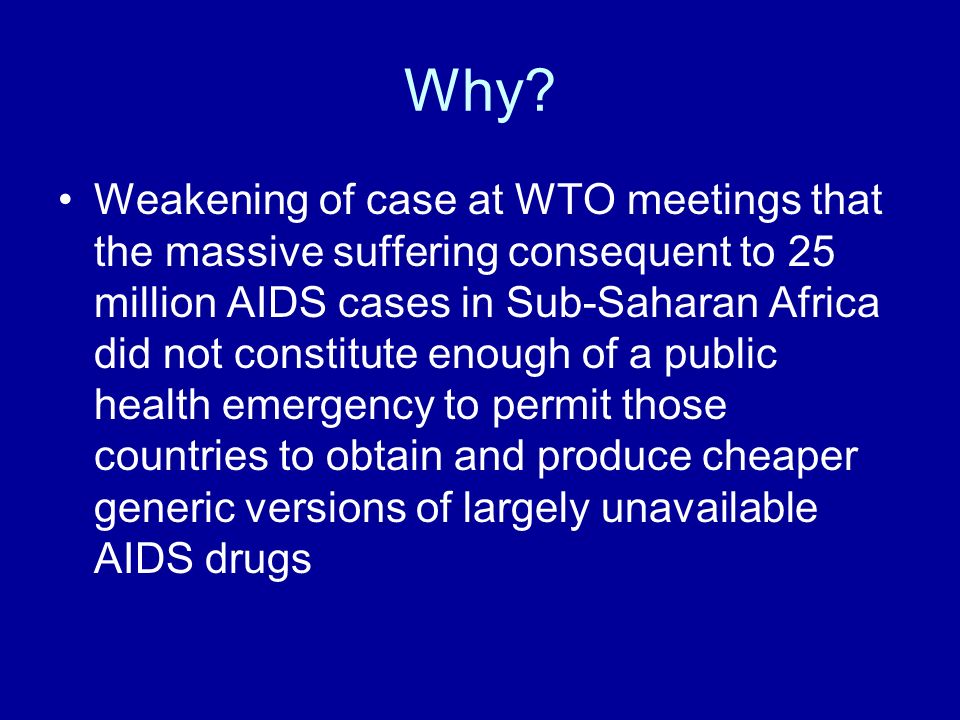 Why?

• Weakening of case at WTO meetings that the massive suffering consequent to 25 million AIDS cases in Sub-Saharan Africa did not constitute enough of a public health emergency to permit those countries to obtain and produce cheaper generic versions of largely unavailable AIDS drugs